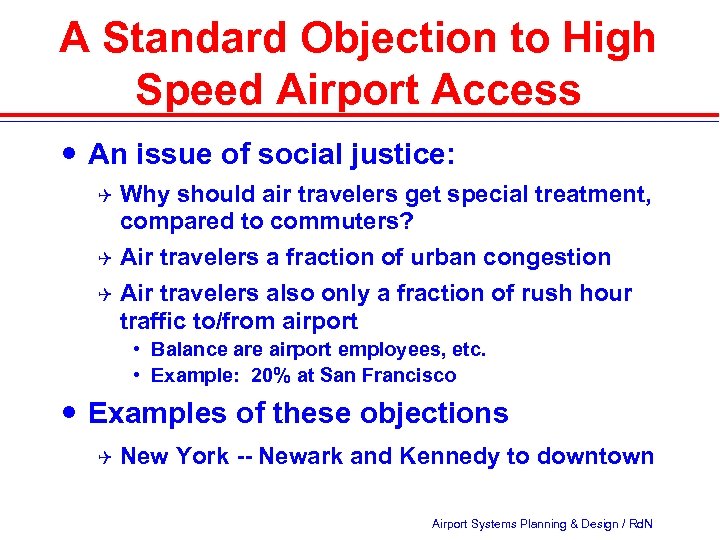 A Standard Objection to High Speed Airport Access

• An issue of social justice:

✈ Why should air travelers get special treatment, compared to commuters?

✈ Air travelers a fraction of urban congestion

✈ Air travelers also only a fraction of rush hour traffic to/from airport

• Balance are airport employees, etc.

• Example: 20% at San Francisco

• Examples of these objections

✈ New York -- Newark and Kennedy to downtown

Airport Systems Planning & Design / RdN